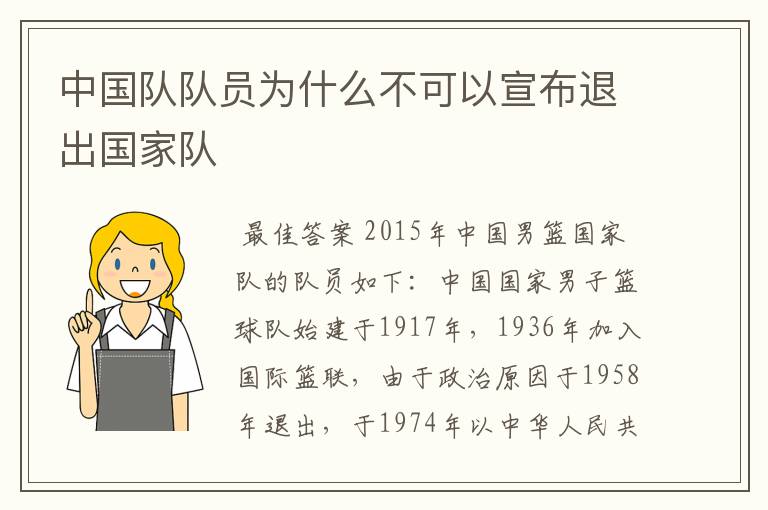 中国队队员为什么不可以宣布退出国家队

最佳答案 2015年中国男篮国家队的队员如下：中国国家男子篮球队始建于1917年，1936年加入国际篮联，由于政治原因于1958年退出，于1974年以中华人民共